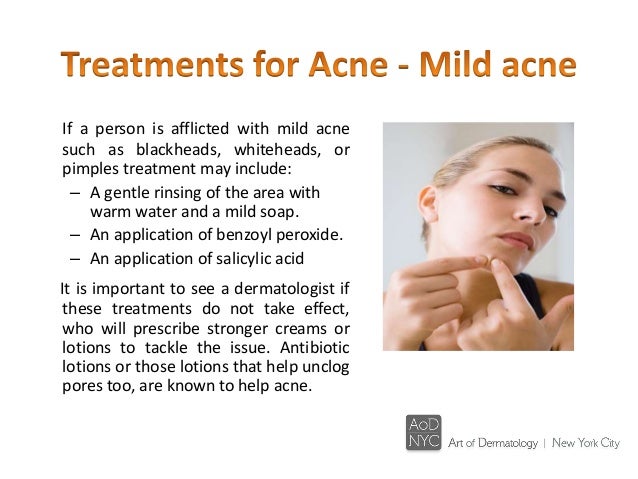 Treatments for Acne - Mild acne

If a person is afflicted with mild acne such as blackheads, whiteheads, or pimples treatment may include:

– A gentle rinsing of the area with warm water and a mild soap.
– An application of benzoyl peroxide.
– An application of salicylic acid

It is important to see a dermatologist if these treatments do not take effect, who will prescribe stronger creams or lotions to tackle the issue. Antibiotic lotions or those lotions that help unclog pores too, are known to help acne.

AoD NYC Art of Dermatology | New York City